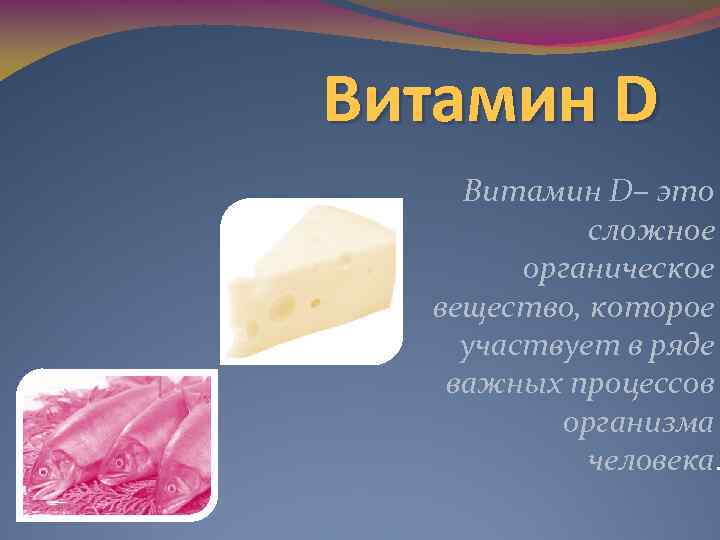 Витамин D

Витамин D– это сложное органическое вещество, которое участвует в ряде важных процессов организма человека.